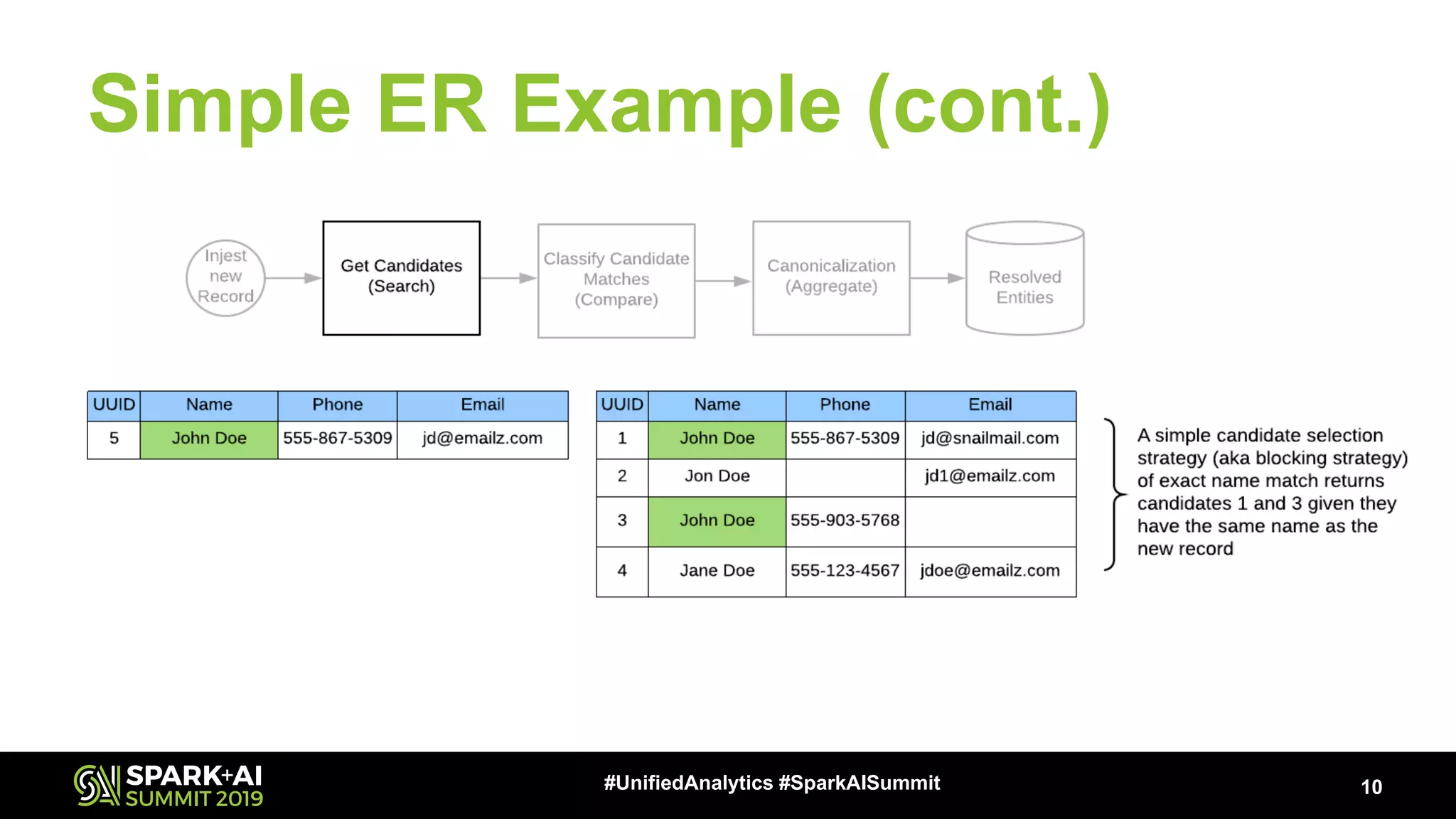 Simple ER Example (cont.)

Injest new Record

Get Candidates (Search)

Classify Candidate Matches (Compare)

Canonicalization (Aggregate)

Resolved Entities

| UUID | Name | Phone | Email |
|---|---|---|---|
| 5 | John Doe | 555-867-5309 | jd@emailz.com |

| UUID | Name | Phone | Email |
|---|---|---|---|
| 1 | John Doe | 555-867-5309 | jd@snailmail.com |
| 2 | Jon Doe | | jd1@emailz.com |
| 3 | John Doe | 555-903-5768 | |
| 4 | Jane Doe | 555-123-4567 | jdoe@emailz.com |

A simple candidate selection strategy (aka blocking strategy) of exact name match returns candidates 1 and 3 given they have the same name as the new record

SPARK+AI SUMMIT 2019

#UnifiedAnalytics #SparkAISummit

10